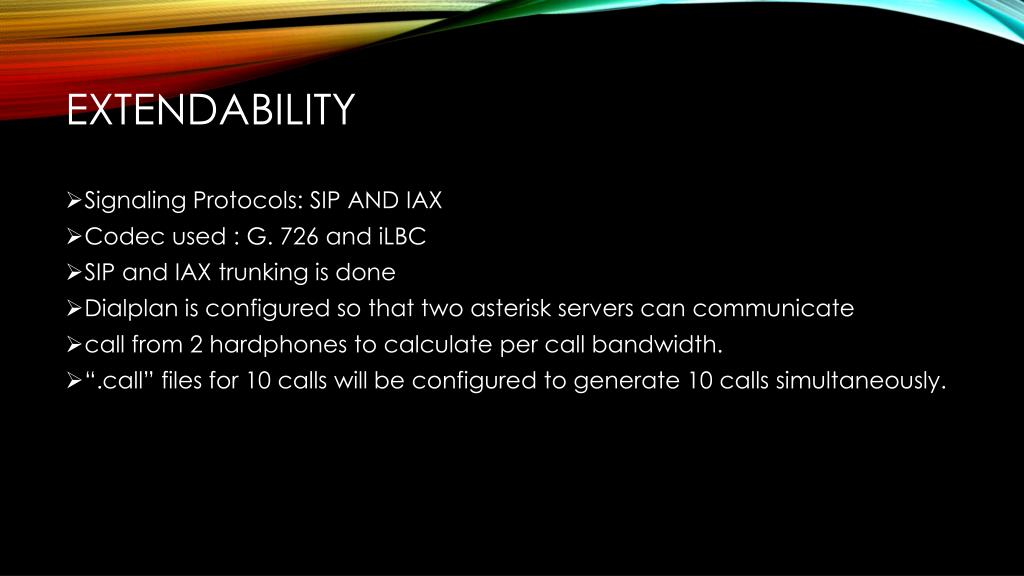 EXTENDABILITY

➢Signaling Protocols: SIP AND IAX
➢Codec used : G. 726 and iLBC
➢SIP and IAX trunking is done
➢Dialplan is configured so that two asterisk servers can communicate
➢call from 2 hardphones to calculate per call bandwidth.
➢“.call” files for 10 calls will be configured to generate 10 calls simultaneously.